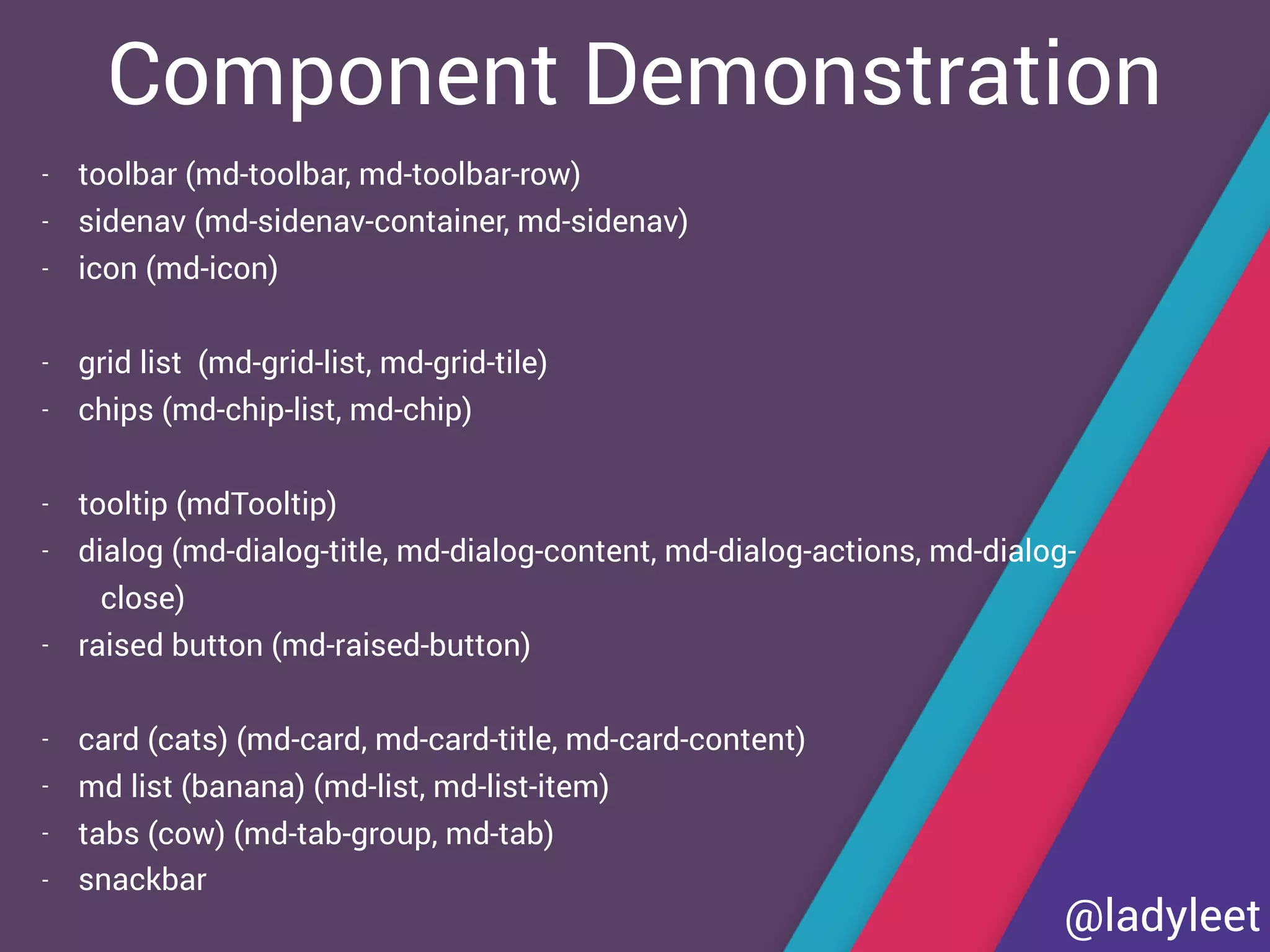 Component Demonstration

- toolbar (md-toolbar, md-toolbar-row)
- sidenav (md-sidenav-container, md-sidenav)
- icon (md-icon)

- grid list (md-grid-list, md-grid-tile)
- chips (md-chip-list, md-chip)

- tooltip (mdTooltip)
- dialog (md-dialog-title, md-dialog-content, md-dialog-actions, md-dialog-close)
- raised button (md-raised-button)

- card (cats) (md-card, md-card-title, md-card-content)
- md list (banana) (md-list, md-list-item)
- tabs (cow) (md-tab-group, md-tab)
- snackbar

@ladyleet